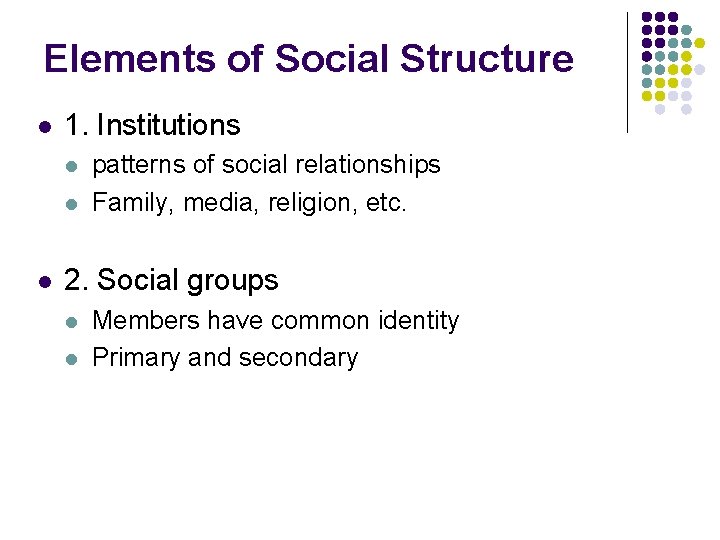 Elements of Social Structure

- 1. Institutions
  - patterns of social relationships
  - Family, media, religion, etc.

- 2. Social groups
  - Members have common identity
  - Primary and secondary